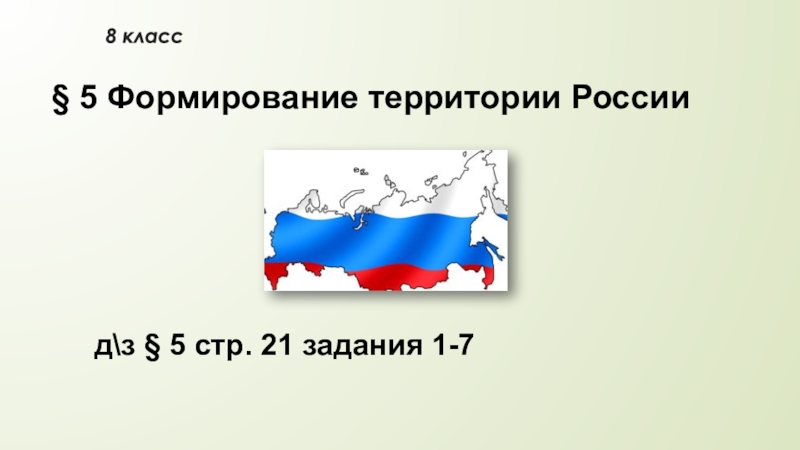 8 класс

§ 5 Формирование территории России

д\з § 5 стр. 21 задания 1-7